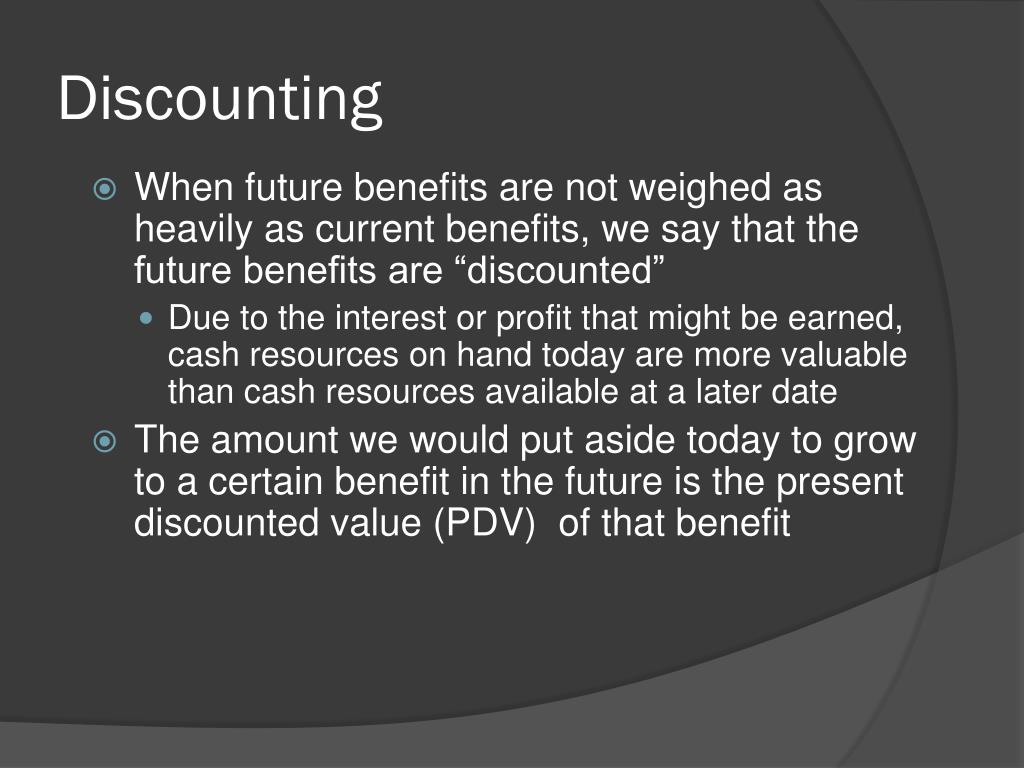 Discounting

When future benefits are not weighed as heavily as current benefits, we say that the future benefits are “discounted”

Due to the interest or profit that might be earned, cash resources on hand today are more valuable than cash resources available at a later date

The amount we would put aside today to grow to a certain benefit in the future is the present discounted value (PDV) of that benefit